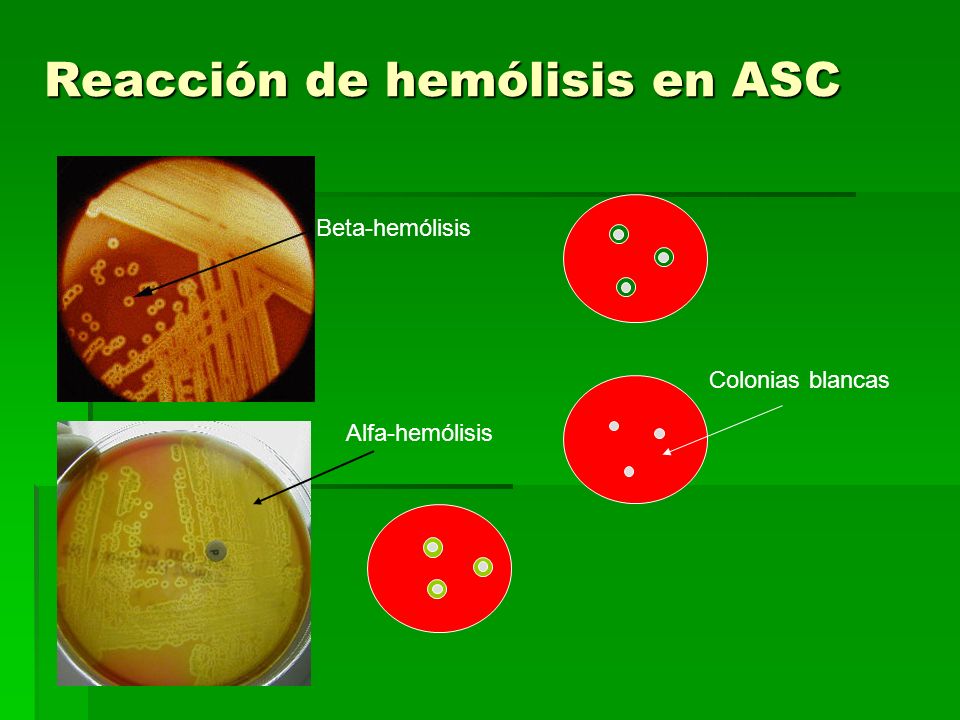 Reacción de hemólisis en ASC

Beta-hemólisis

Colonias blancas

Alfa-hemólisis